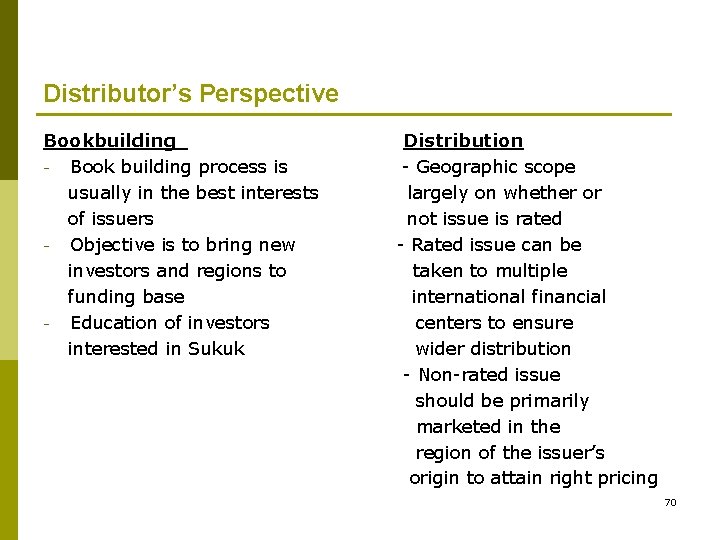 Distributor's Perspective

Bookbuilding

- Book building process is usually in the best interests of issuers
- Objective is to bring new investors and regions to funding base
- Education of investors interested in Sukuk

Distribution

- Geographic scope largely on whether or not issue is rated
- Rated issue can be taken to multiple international financial centers to ensure wider distribution
- Non-rated issue should be primarily marketed in the region of the issuer's origin to attain right pricing

70